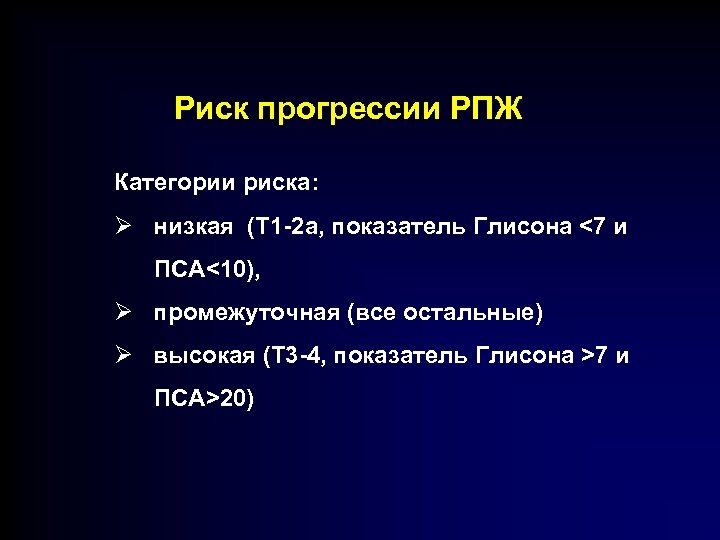 Риск прогрессии РПЖ

Категории риска:

➢ низкая (Т1-2а, показатель Глисона <7 и ПСА<10),

➢ промежуточная (все остальные)

➢ высокая (Т3-4, показатель Глисона >7 и ПСА>20)